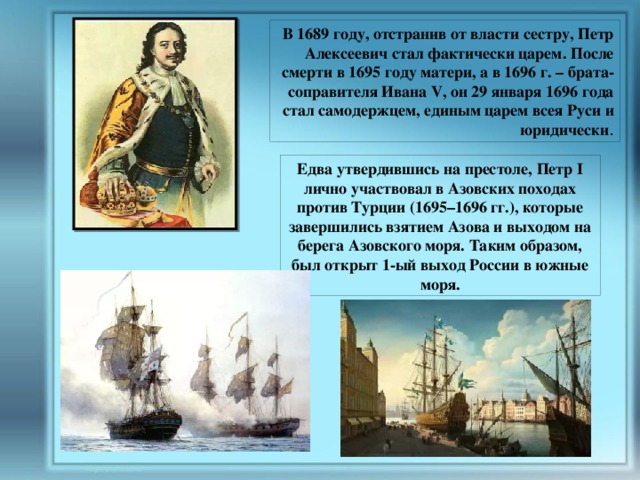 В 1689 году, отстранив от власти сестру, Петр Алексеевич стал фактически царем. После смерти в 1695 году матери, а в 1696 г. – брата-соправителя Ивана V, он 29 января 1696 года стал самодержцем, единым царем всея Руси и юридически.

Едва утвердившись на престоле, Петр I лично участвовал в Азовских походах против Турции (1695–1696 гг.), которые завершились взятием Азова и выходом на берега Азовского моря. Таким образом, был открыт 1-ый выход России в южные моря.